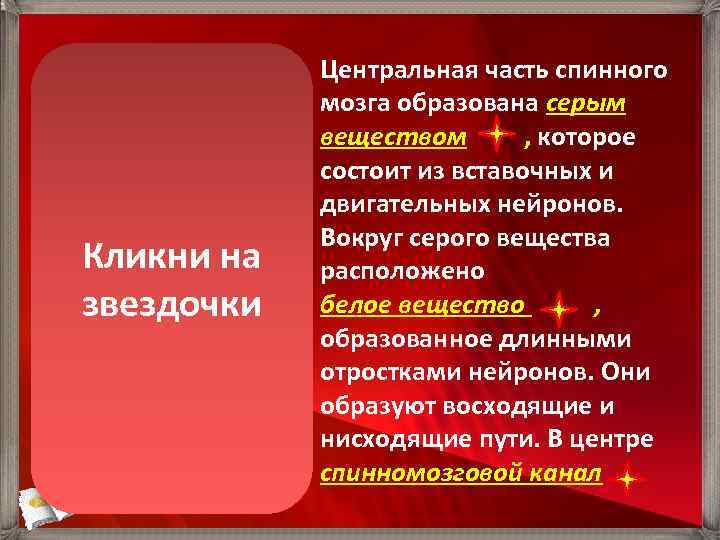 Кликни на звездочки

Центральная часть спинного мозга образована серым веществом , которое состоит из вставочных и двигательных нейронов. Вокруг серого вещества расположено белое вещество , образованное длинными отростками нейронов. Они образуют восходящие и нисходящие пути. В центре спинномозговой канал